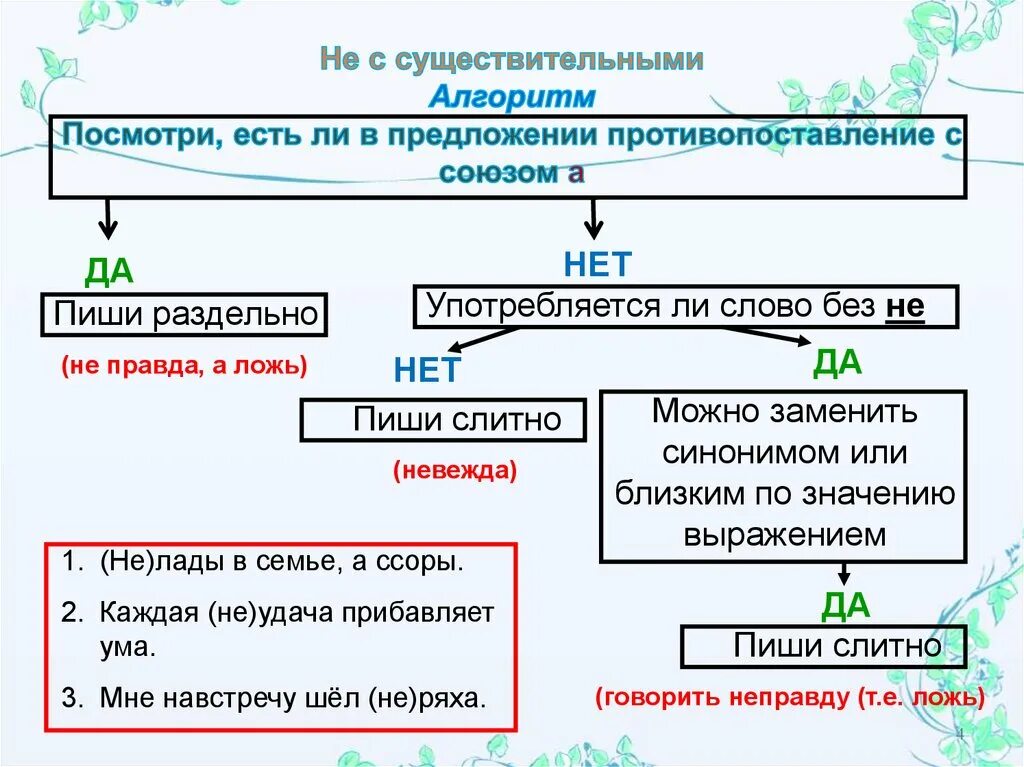 Не с существительными
Алгоритм

Посмотри, есть ли в предложении противопоставление с союзом а

ДА
Пиши раздельно
(не правда, а ложь)

НЕТ
Употребляется ли слово без не

НЕТ
Пиши слитно
(невежда)

ДА
Можно заменить синонимом или близким по значению выражением

ДА
Пиши слитно
(говорить неправду (т.е. ложь)

1. (Не)лады в семье, а ссоры.
2. Каждая (не)удача прибавляет ума.
3. Мне навстречу шёл (не)ряха.

4